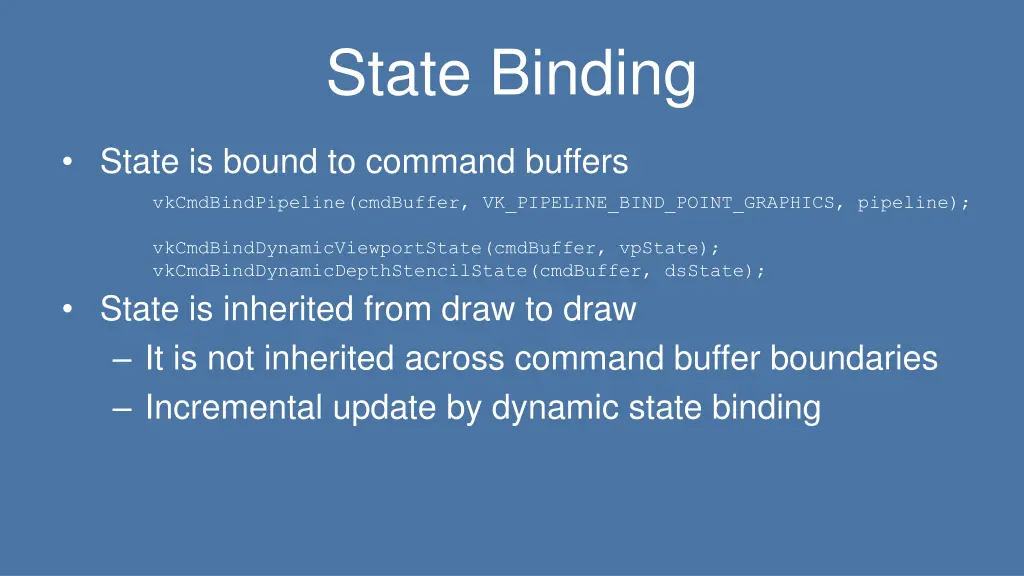 State Binding

• State is bound to command buffers

vkCmdBindPipeline(cmdBuffer, VK_PIPELINE_BIND_POINT_GRAPHICS, pipeline);

vkCmdBindDynamicViewportState(cmdBuffer, vpState);
vkCmdBindDynamicDepthStencilState(cmdBuffer, dsState);

• State is inherited from draw to draw
– It is not inherited across command buffer boundaries
– Incremental update by dynamic state binding